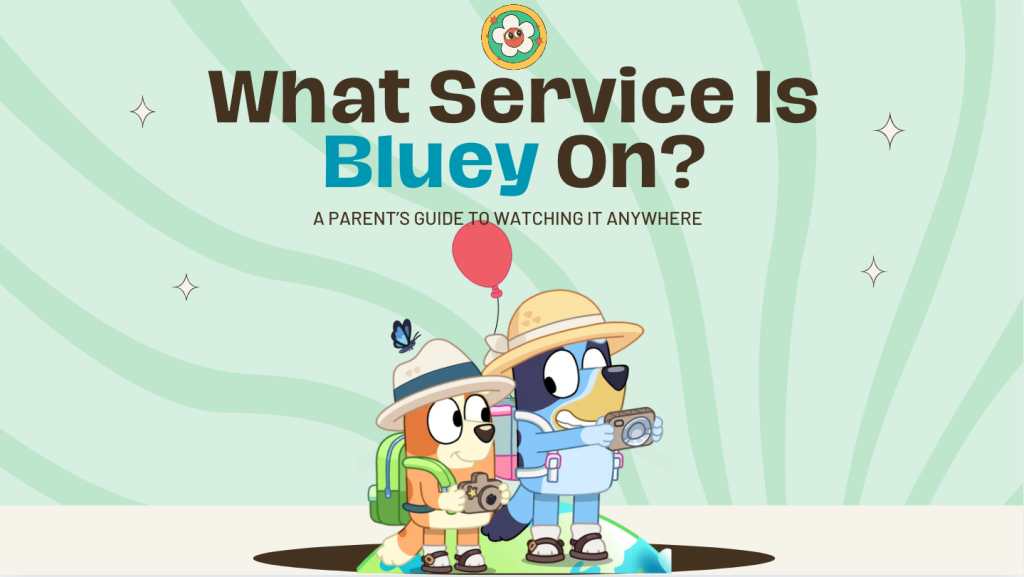 What Service Is Bluey On?

A PARENT'S GUIDE TO WATCHING IT ANYWHERE